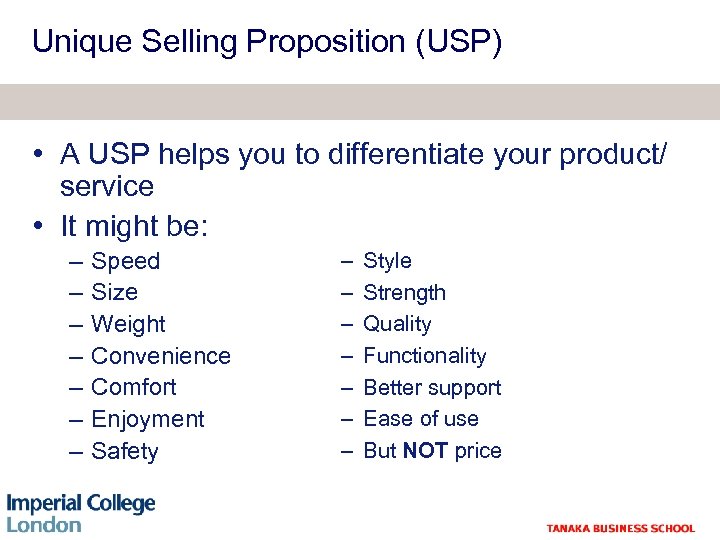 Unique Selling Proposition (USP)

• A USP helps you to differentiate your product/ service
• It might be:
– Speed
– Size
– Weight
– Convenience
– Comfort
– Enjoyment
– Safety

– Style
– Strength
– Quality
– Functionality
– Better support
– Ease of use
– But NOT price

Imperial College London

TANAKA BUSINESS SCHOOL